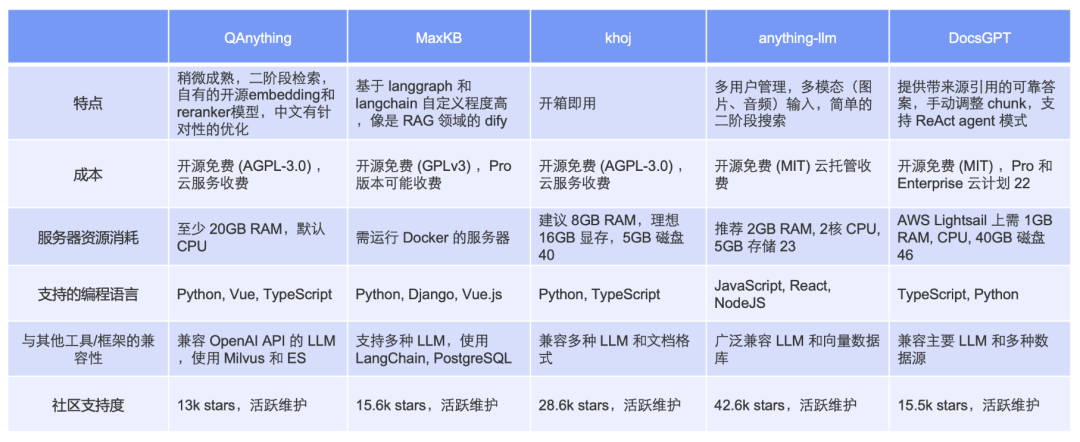 |  | QAnything | MaxKB | khoj | anything-llm | DocsGPT |
|---|---|---|---|---|---|
| 特点 | 稍微成熟，二阶段检索，自有的开源embedding和reranker模型，中文有针对性的优化 | 基于 langgraph 和 langchain 自定义程度高，像是 RAG 领域的 dify | 开箱即用 | 多用户管理，多模态（图片、音频）输入，简单的二阶段搜索 | 提供带来源引用的可靠答案，手动调整 chunk，支持 ReAct agent 模式 |
| 成本 | 开源免费 (AGPL-3.0)，云服务收费 | 开源免费 (GPLv3)，Pro 版本可能收费 | 开源免费 (AGPL-3.0)，云服务收费 | 开源免费 (MIT) 云托管收费 | 开源免费 (MIT)，Pro 和 Enterprise 云计划 22 |
| 服务器资源消耗 | 至少 20GB RAM，默认 CPU | 需运行 Docker 的服务器 | 建议 8GB RAM，理想 16GB 显存，5GB 磁盘 40 | 推荐 2GB RAM, 2核 CPU, 5GB 存储 23 | AWS Lightsail 上需 1GB RAM, CPU, 40GB 磁盘 46 |
| 支持的编程语言 | Python, Vue, TypeScript | Python, Django, Vue.js | Python, TypeScript | JavaScript, React, NodeJS | TypeScript, Python |
| 与其他工具/框架的兼容性 | 兼容 OpenAI API 的 LLM，使用 Milvus 和 ES | 支持多种 LLM，使用 LangChain, PostgreSQL | 兼容多种 LLM 和文档格式 | 广泛兼容 LLM 和向量数据库 | 兼容主要 LLM 和多种数据源 |
| 社区支持度 | 13k stars，活跃维护 | 15.6k stars，活跃维护 | 28.6k stars，活跃维护 | 42.6k stars，活跃维护 | 15.5k stars，活跃维护 |